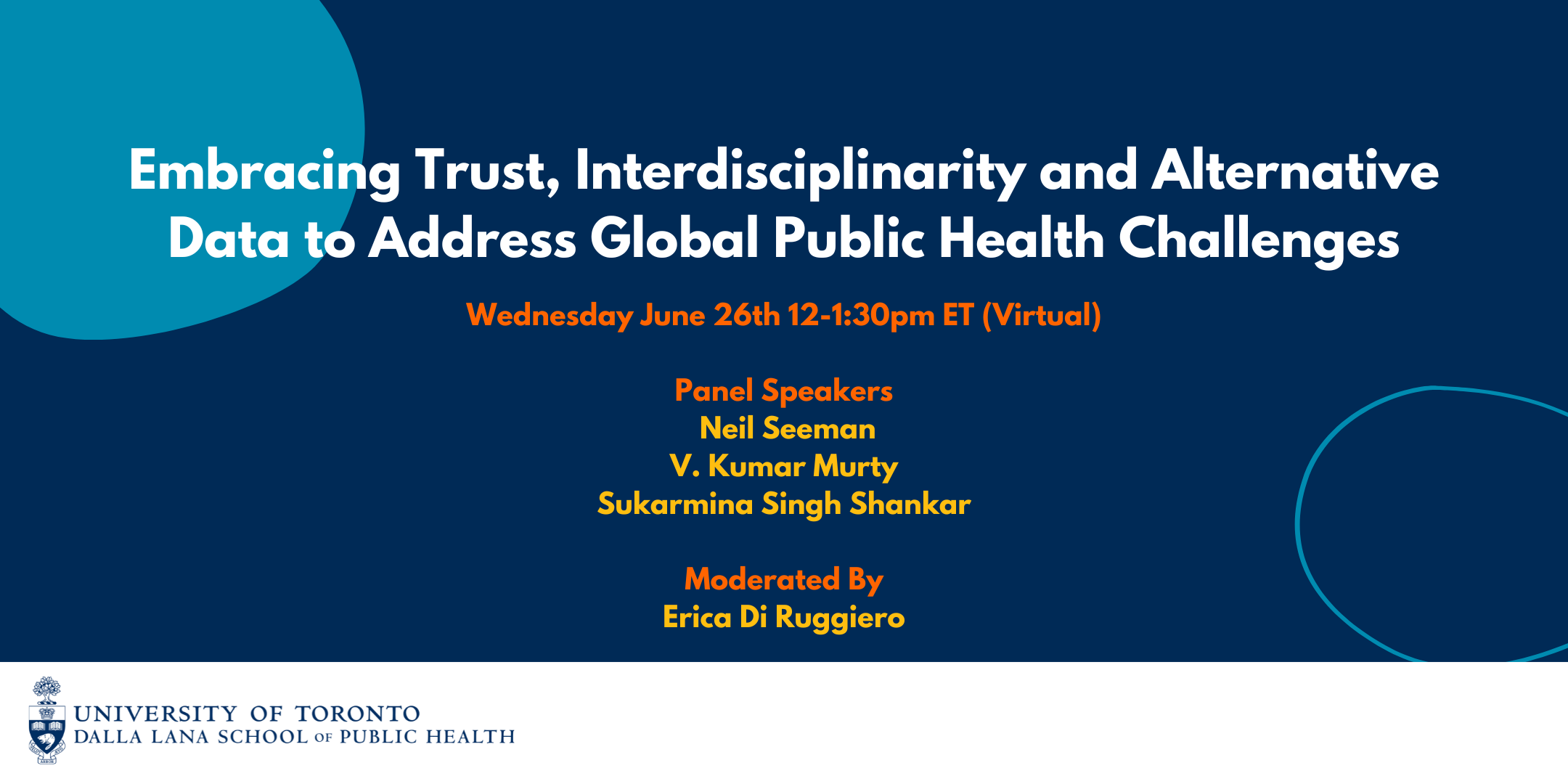 Embracing Trust, Interdisciplinarity and Alternative Data to Address Global Public Health Challenges

Wednesday June 26th 12-1:30pm ET (Virtual)

Panel Speakers
Neil Seeman
V. Kumar Murty
Sukarmina Singh Shankar

Moderated By
Erica Di Ruggiero

UNIVERSITY OF TORONTO
DALLA LANA SCHOOL OF PUBLIC HEALTH